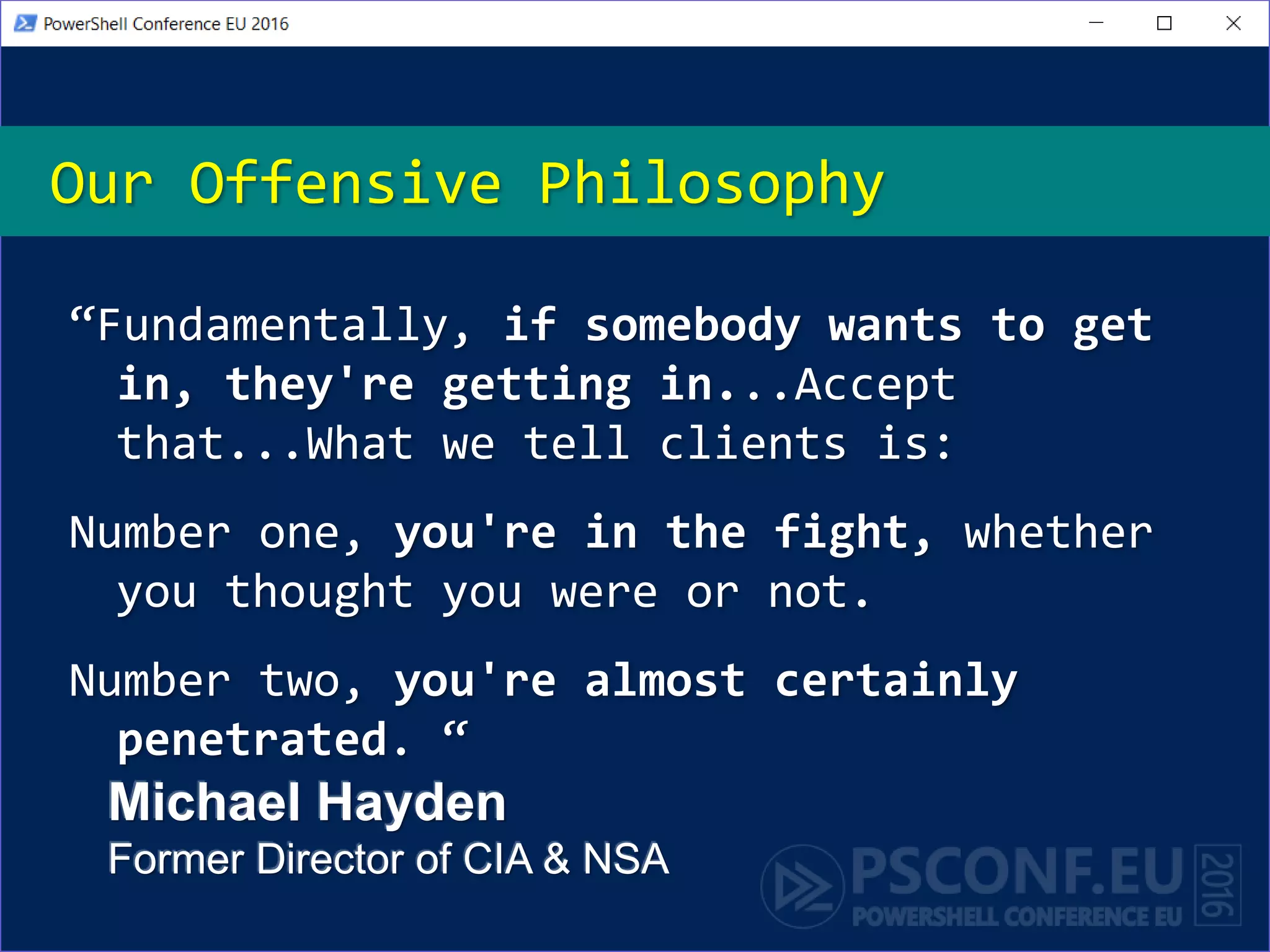 PowerShell Conference EU 2016

Our Offensive Philosophy

“Fundamentally, if somebody wants to get in, they're getting in...Accept that...What we tell clients is:

Number one, you're in the fight, whether you thought you were or not.

Number two, you're almost certainly penetrated. “

Michael Hayden
Former Director of CIA & NSA

PSCONF.EU 2016
POWERSHELL CONFERENCE EU